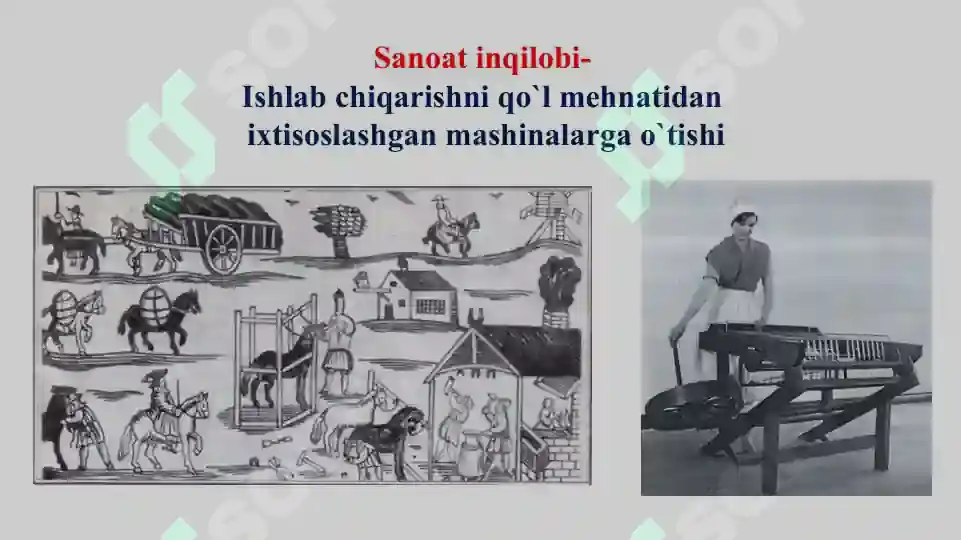 Sanoat inqilobi-
Ishlab chiqarishni qo`l mehnatidan ixtisoslashgan mashinalarga o`tishi